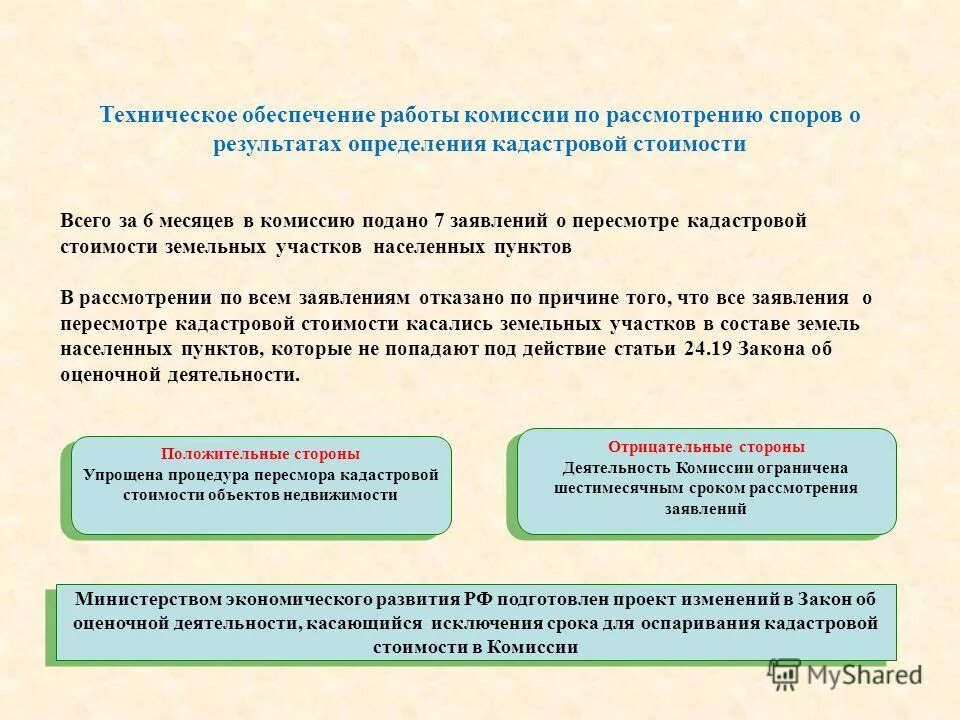 Техническое обеспечение работы комиссии по рассмотрению споров о результатах определения кадастровой стоимости

Всего за 6 месяцев в комиссию подано 7 заявлений о пересмотре кадастровой стоимости земельных участков населенных пунктов

В рассмотрении по всем заявлениям отказано по причине того, что все заявления о пересмотре кадастровой стоимости касались земельных участков в составе земель населенных пунктов, которые не попадают под действие статьи 24.19 Закона об оценочной деятельности.

Положительные стороны
Упрощена процедура пересмора кадастровой стоимости объектов недвижимости

Отрицательные стороны
Деятельность Комиссии ограничена шестимесячным сроком рассмотрения заявлений

Министерством экономического развития РФ подготовлен проект изменений в Закон об оценочной деятельности, касающийся исключения срока для оспаривания кадастровой стоимости в Комиссии

MyShared